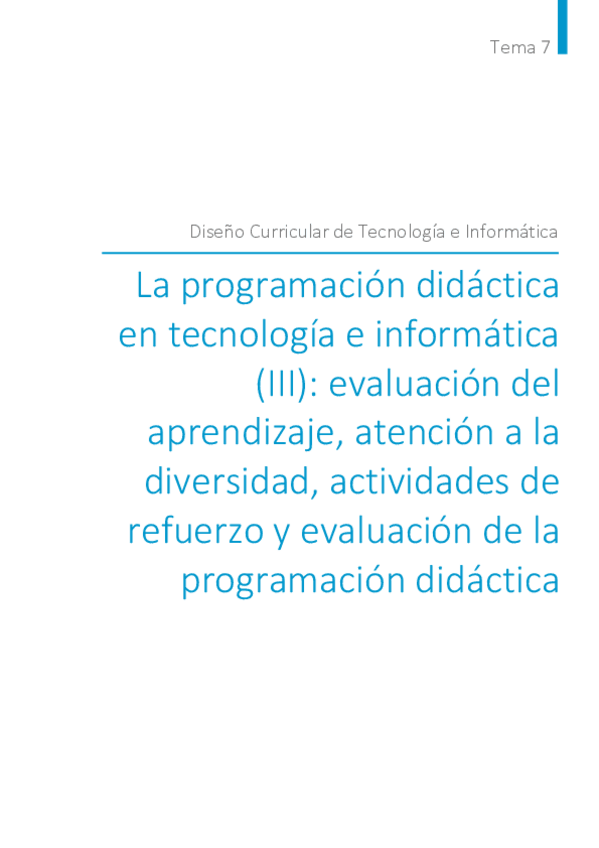 Tema 7

Diseño Curricular de Tecnología e Informática

La programación didáctica en tecnología e informática (III): evaluación del aprendizaje, atención a la diversidad, actividades de refuerzo y evaluación de la programación didáctica